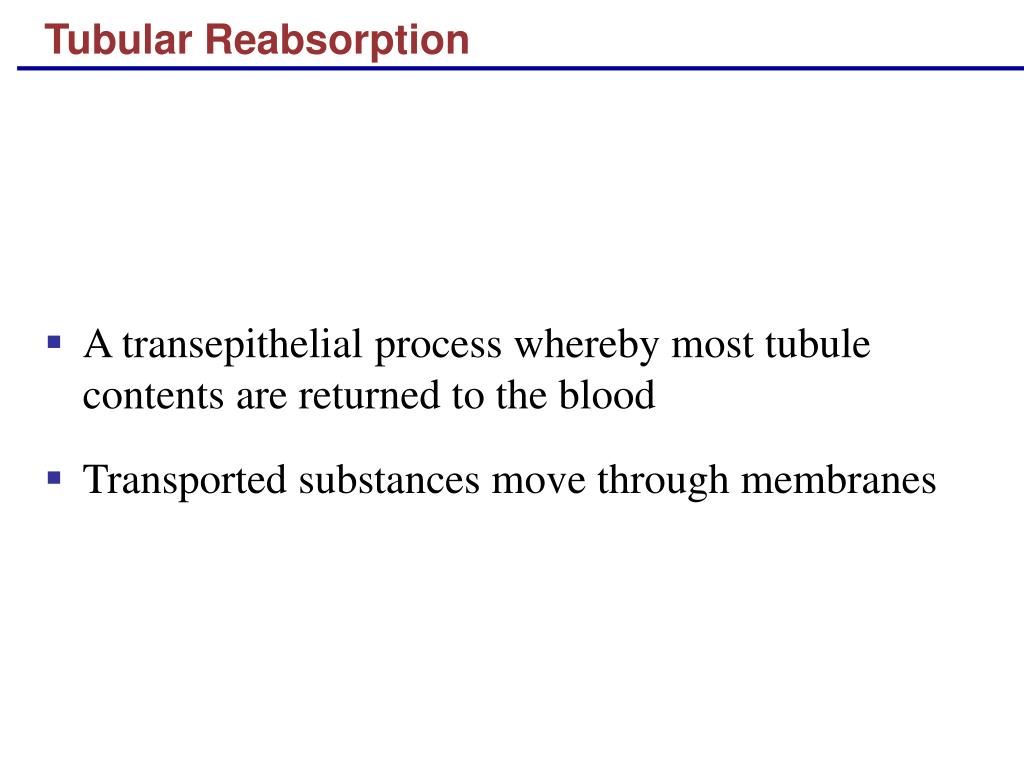 Tubular Reabsorption

▪ A transepithelial process whereby most tubule contents are returned to the blood

▪ Transported substances move through membranes